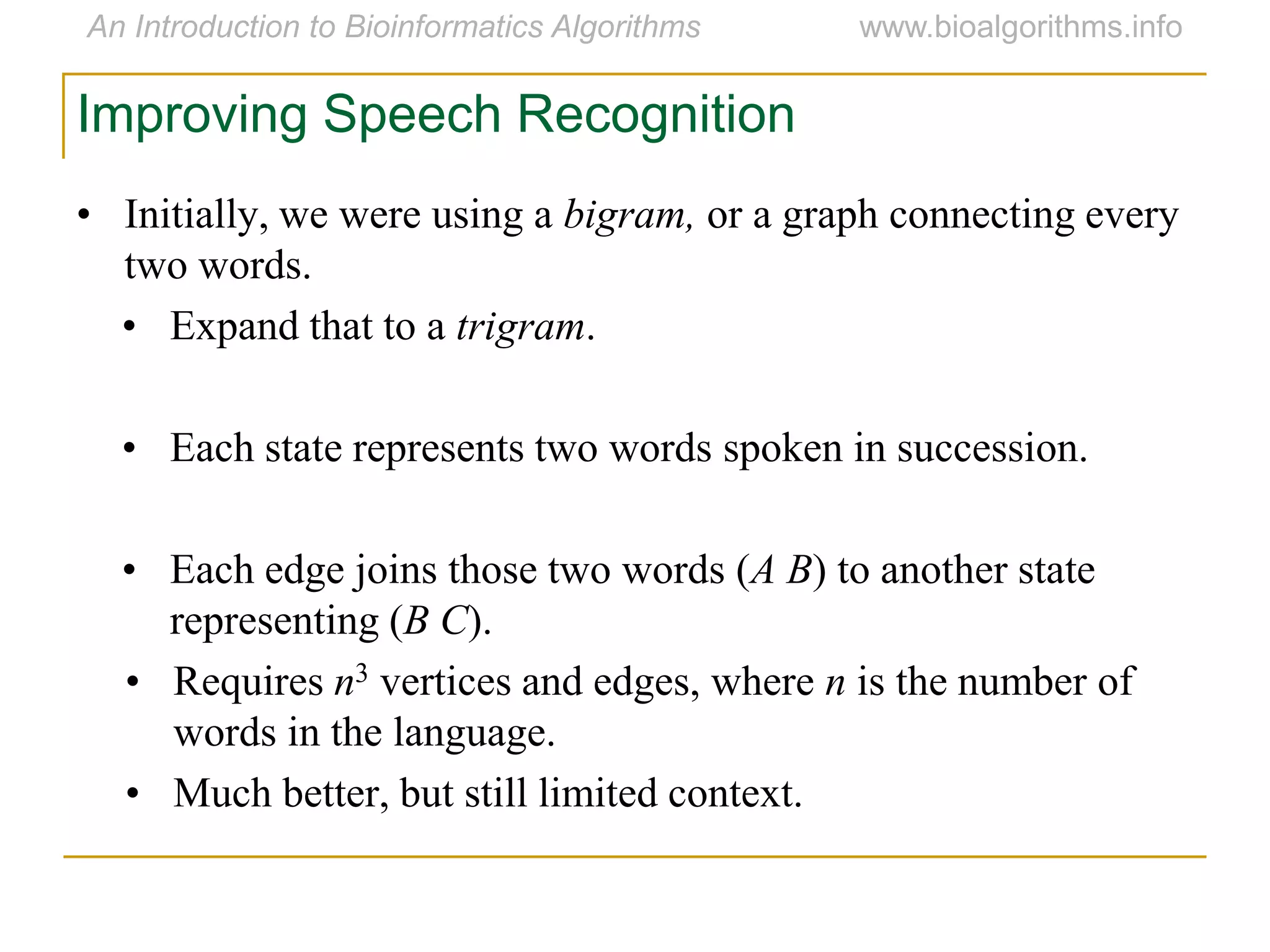 An Introduction to Bioinformatics Algorithms www.bioalgorithms.info

Improving Speech Recognition

• Initially, we were using a bigram, or a graph connecting every two words.
• Expand that to a trigram.

• Each state represents two words spoken in succession.

• Each edge joins those two words ($A$ $B$) to another state representing ($B$ $C$).
• Requires $n^3$ vertices and edges, where $n$ is the number of words in the language.
• Much better, but still limited context.